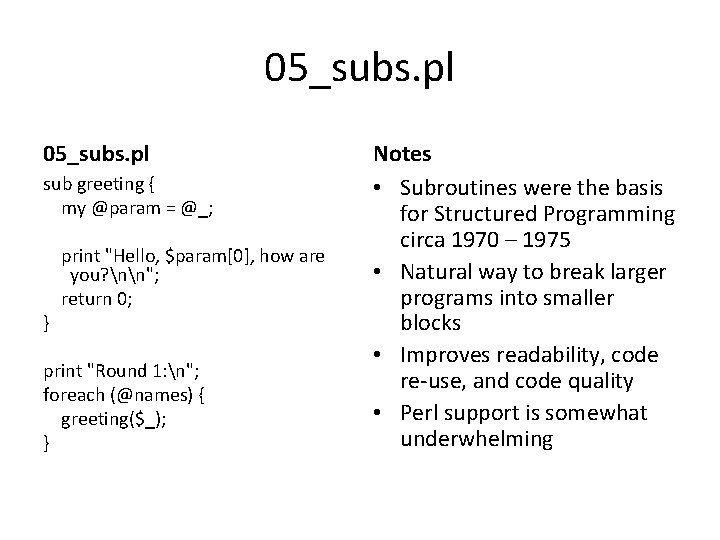 05_subs.pl

05_subs.pl

sub greeting {
my @param = @_;

print "Hello, $param[0], how are you?\n\n";
return 0;
}

print "Round 1:\n";
foreach (@names) {
greeting($_);
}

Notes

• Subroutines were the basis for Structured Programming circa 1970 – 1975
• Natural way to break larger programs into smaller blocks
• Improves readability, code re-use, and code quality
• Perl support is somewhat underwhelming